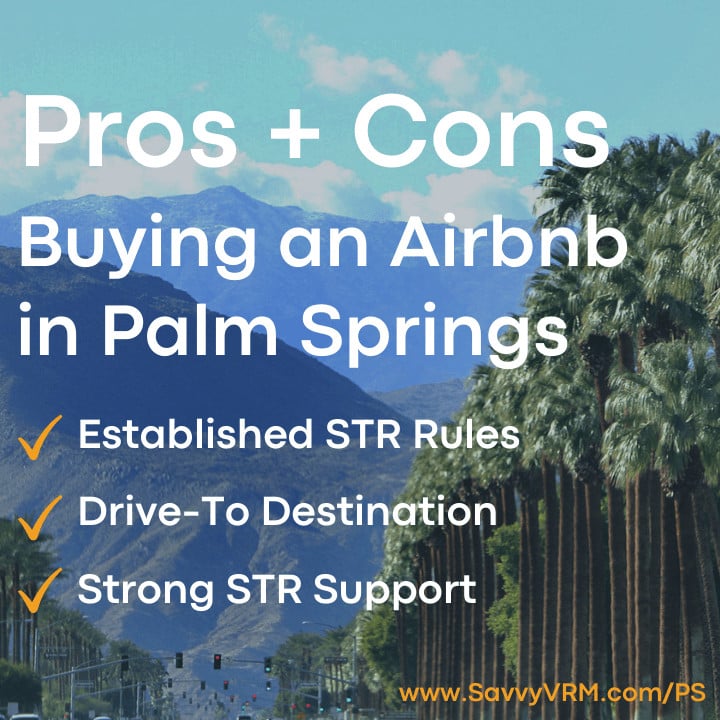 Pros + Cons
Buying an Airbnb in Palm Springs

✓ Established STR Rules
✓ Drive-To Destination
✓ Strong STR Support

www.SavvyVRM.com/PS